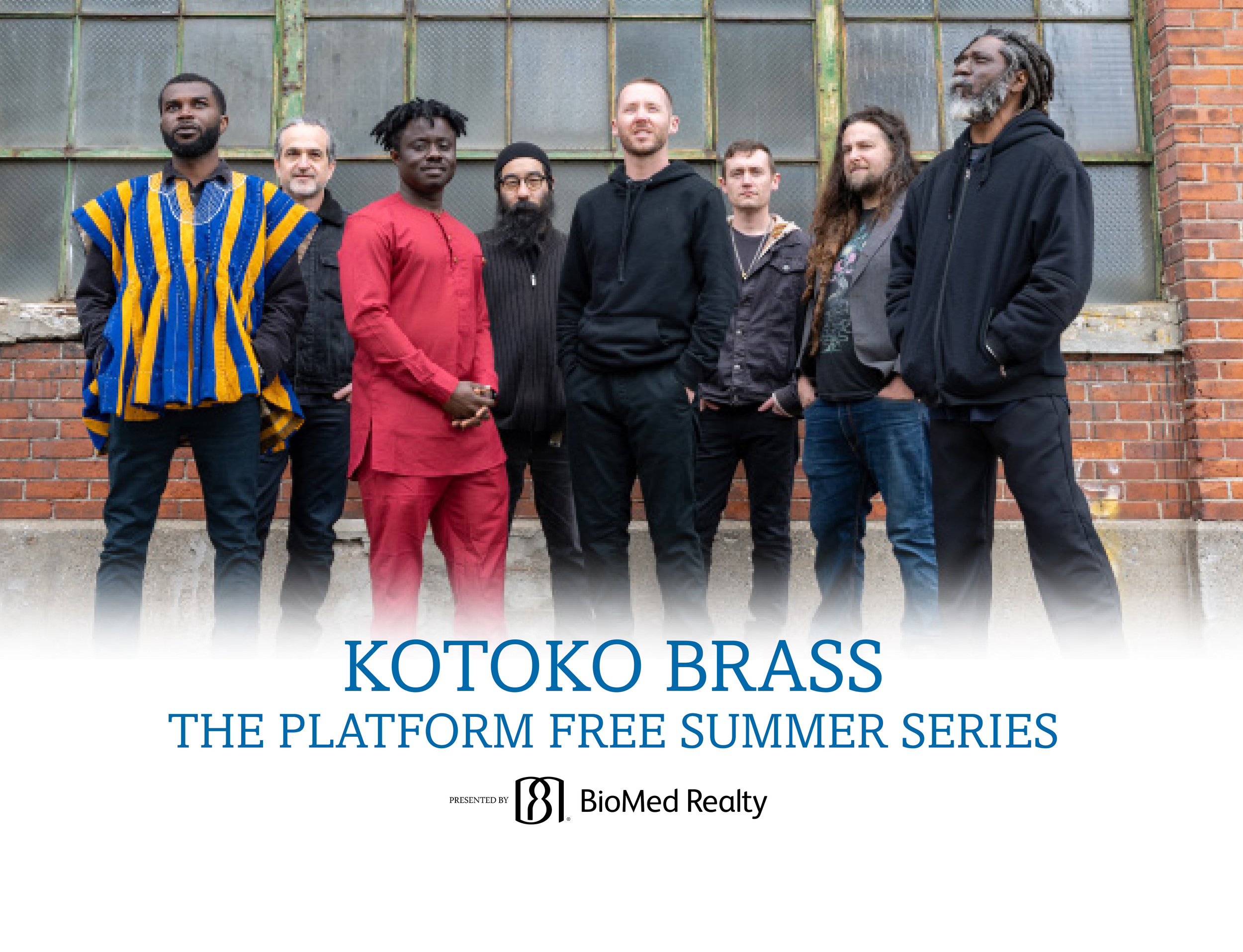 KOTOKO BRASS
THE PLATFORM FREE SUMMER SERIES

PRESENTED BY BioMed Realty